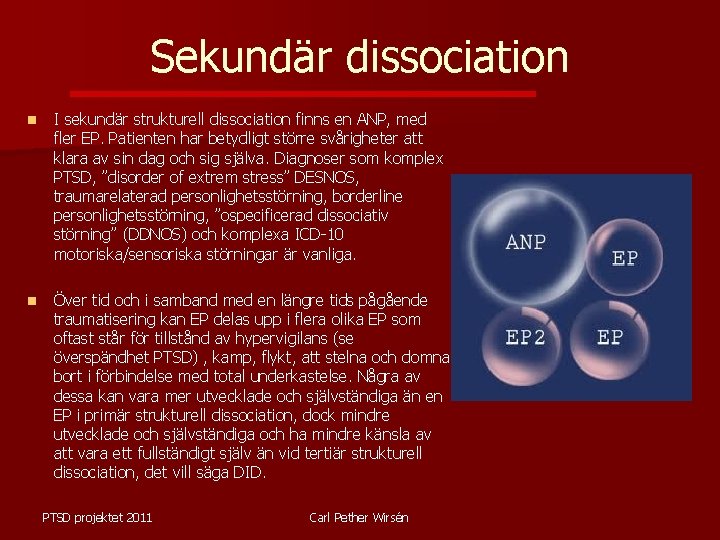 Sekundär dissociation

I sekundär strukturell dissociation finns en ANP, med fler EP. Patienten har betydligt större svårigheter att klara av sin dag och sig själva. Diagnoser som komplex PTSD, "disorder of extrem stress" DESNOS, traumarelaterad personlighetsstörning, borderline personlighetsstörning, "ospecificerad dissociativ störning" (DDNOS) och komplexa ICD-10 motoriska/sensoriska störningar är vanliga.

Över tid och i samband med en längre tids pågående traumatisering kan EP delas upp i flera olika EP som oftast står för tillstånd av hypervigilans (se överspändhet PTSD) , kamp, flykt, att stelna och domna bort i förbindelse med total underkastelse. Några av dessa kan vara mer utvecklade och självständiga än en EP i primär strukturell dissociation, dock mindre utvecklade och självständiga och ha mindre känsla av att vara ett fullständigt själv än vid tertiär strukturell dissociation, det vill säga DID.

ANP
EP
EP2
EP

PTSD projektet 2011
Carl Pether Wirsén